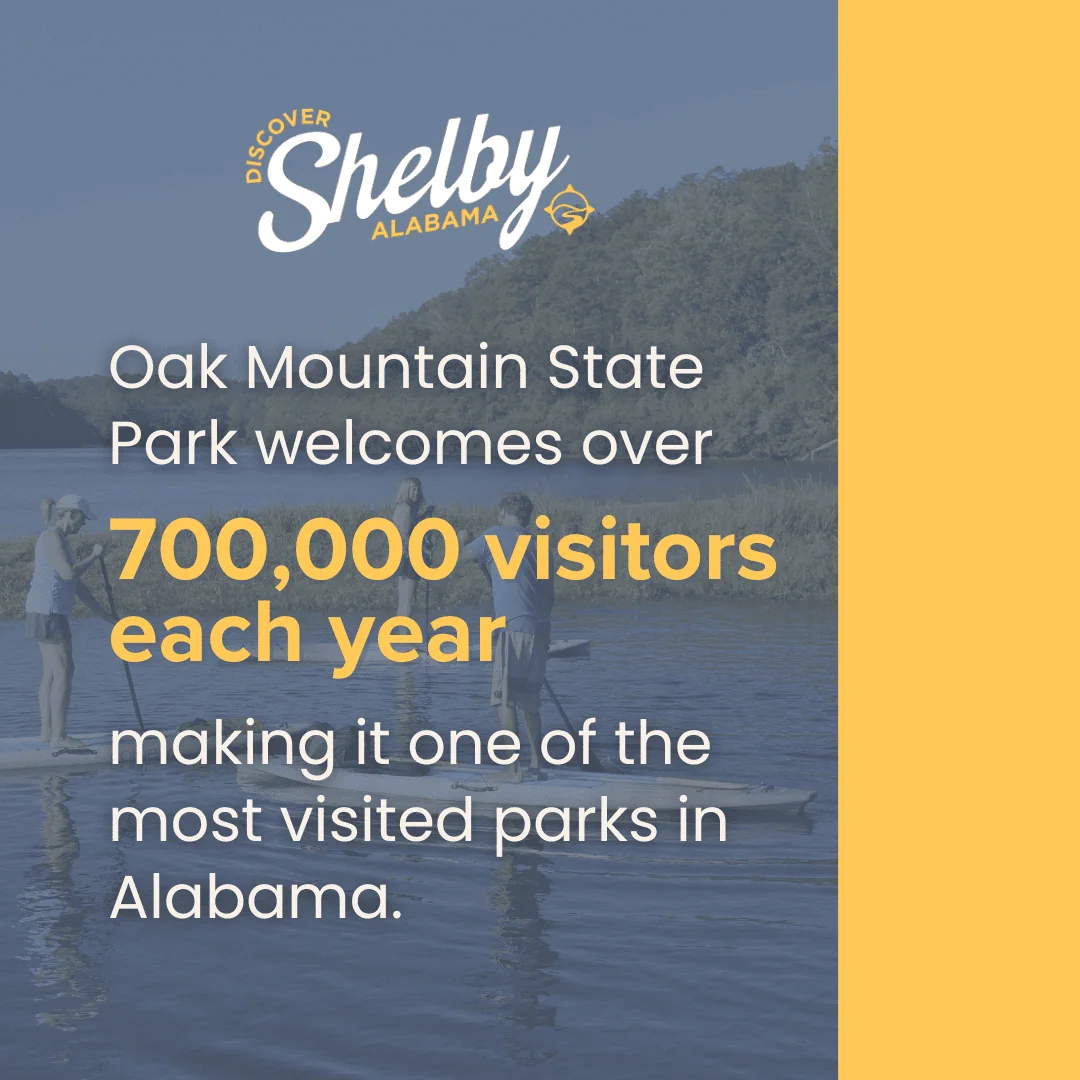 DISCOVER
Shelby
ALABAMA

Oak Mountain State Park welcomes over

700,000 visitors each year

making it one of the most visited parks in Alabama.